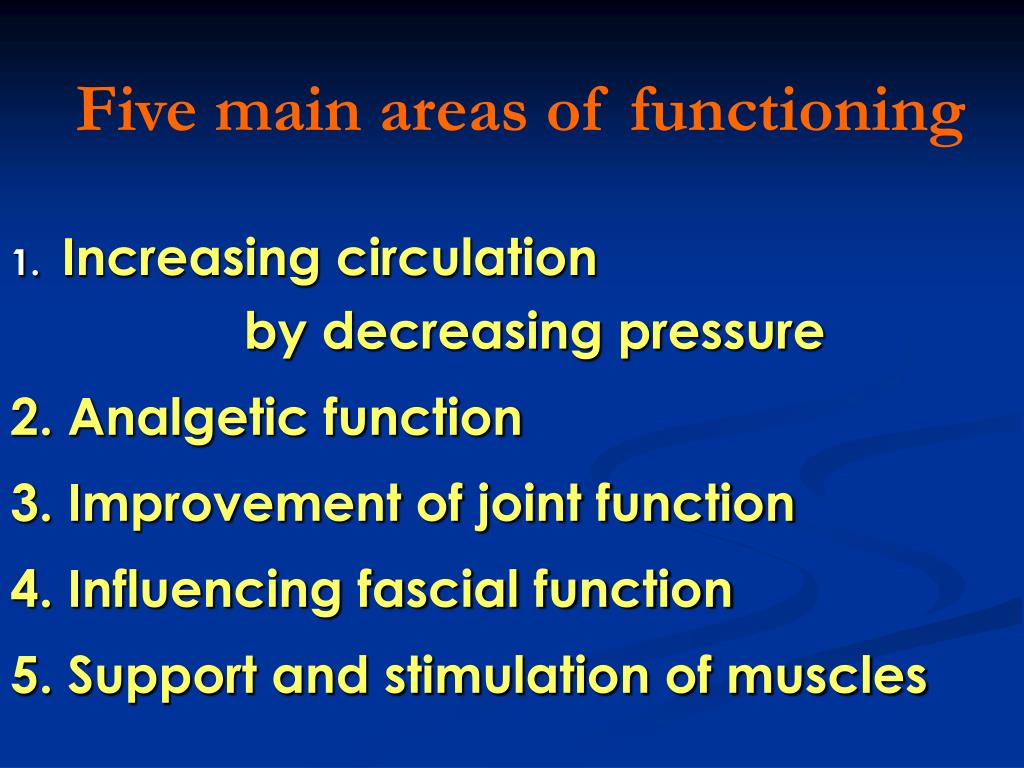 Five main areas of functioning

1. Increasing circulation by decreasing pressure

2. Analgetic function

3. Improvement of joint function

4. Influencing fascial function

5. Support and stimulation of muscles